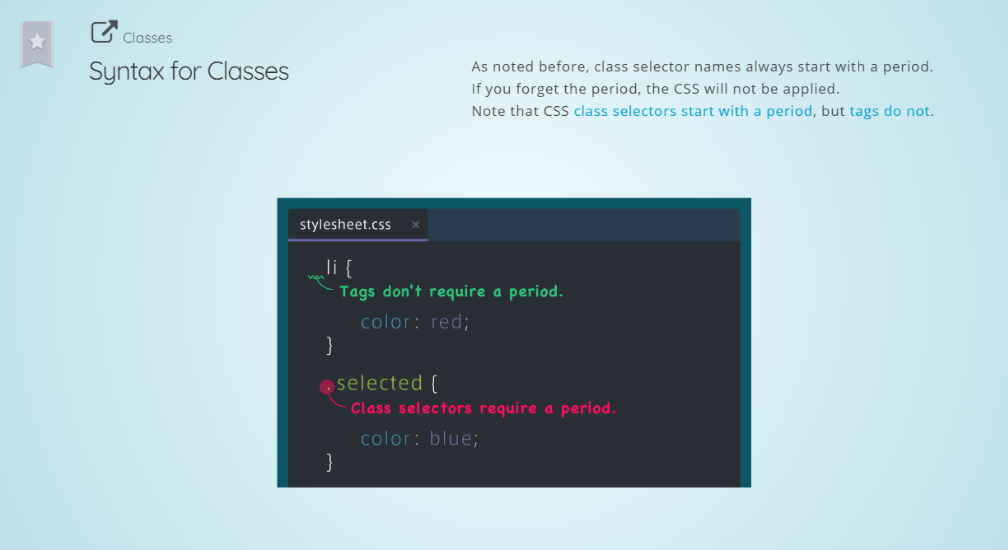 Classes

Syntax for Classes

As noted before, class selector names always start with a period. If you forget the period, the CSS will not be applied. Note that CSS class selectors start with a period, but tags do not.

stylesheet.css ×

li {
Tags don't require a period.
color: red;
}

.selected {
Class selectors require a period.
color: blue;
}